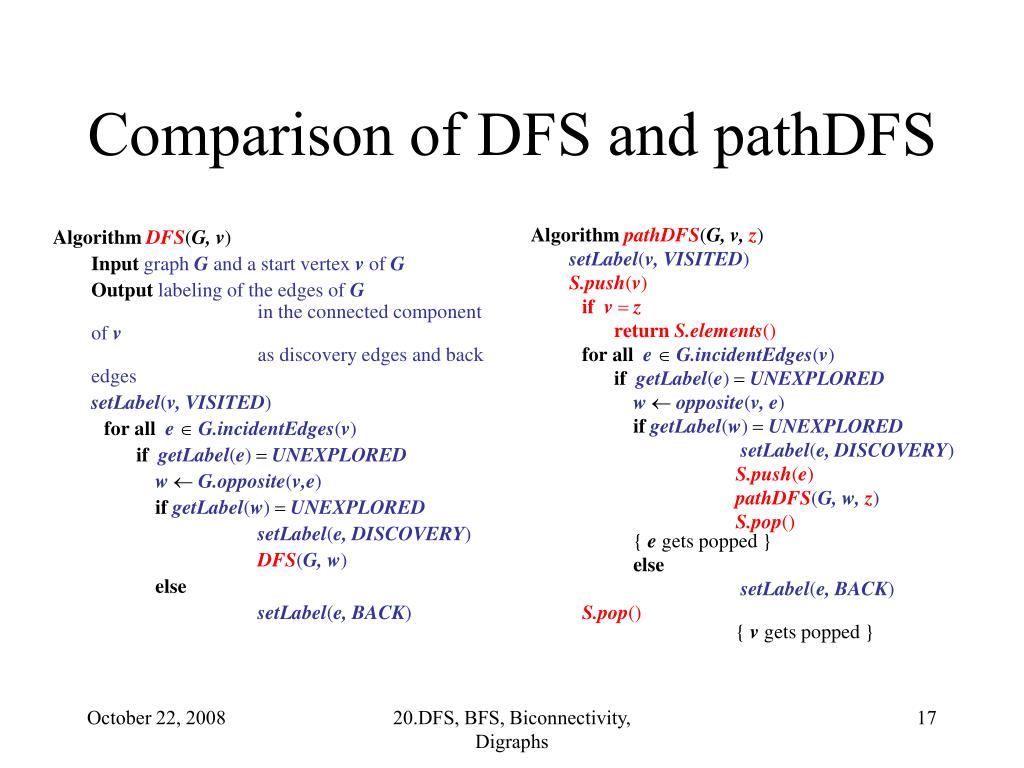 Comparison of DFS and pathDFS

Algorithm DFS(G, v)
Input graph G and a start vertex v of G
Output labeling of the edges of G in the connected component of v as discovery edges and back edges
setLabel(v, VISITED)
for all $e \in$ G.incidentEdges(v)
if getLabel(e) = UNEXPLORED
w $\leftarrow$ G.opposite(v,e)
if getLabel(w) = UNEXPLORED
setLabel(e, DISCOVERY)
DFS(G, w)
else
setLabel(e, BACK)

Algorithm pathDFS(G, v, z)
setLabel(v, VISITED)
S.push(v)
if v = z
return S.elements()
for all $e \in$ G.incidentEdges(v)
if getLabel(e) = UNEXPLORED
w $\leftarrow$ opposite(v, e)
if getLabel(w) = UNEXPLORED
setLabel(e, DISCOVERY)
S.push(e)
pathDFS(G, w, z)
S.pop()
{ e gets popped }
else
setLabel(e, BACK)
S.pop()
{ v gets popped }

October 22, 2008

20.DFS, BFS, Biconnectivity, Digraphs

17